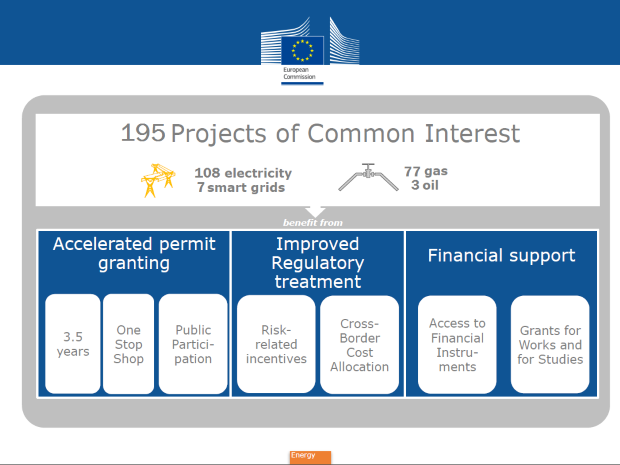 European Commission

195 Projects of Common Interest

108 electricity
7 smart grids

77 gas
3 oil

benefit from

Accelerated permit granting

3.5 years

One Stop Shop

Public Participation

Improved Regulatory treatment

Risk-related incentives

Cross-Border Cost Allocation

Financial support

Access to Financial Instruments

Grants for Works and for Studies

Energy